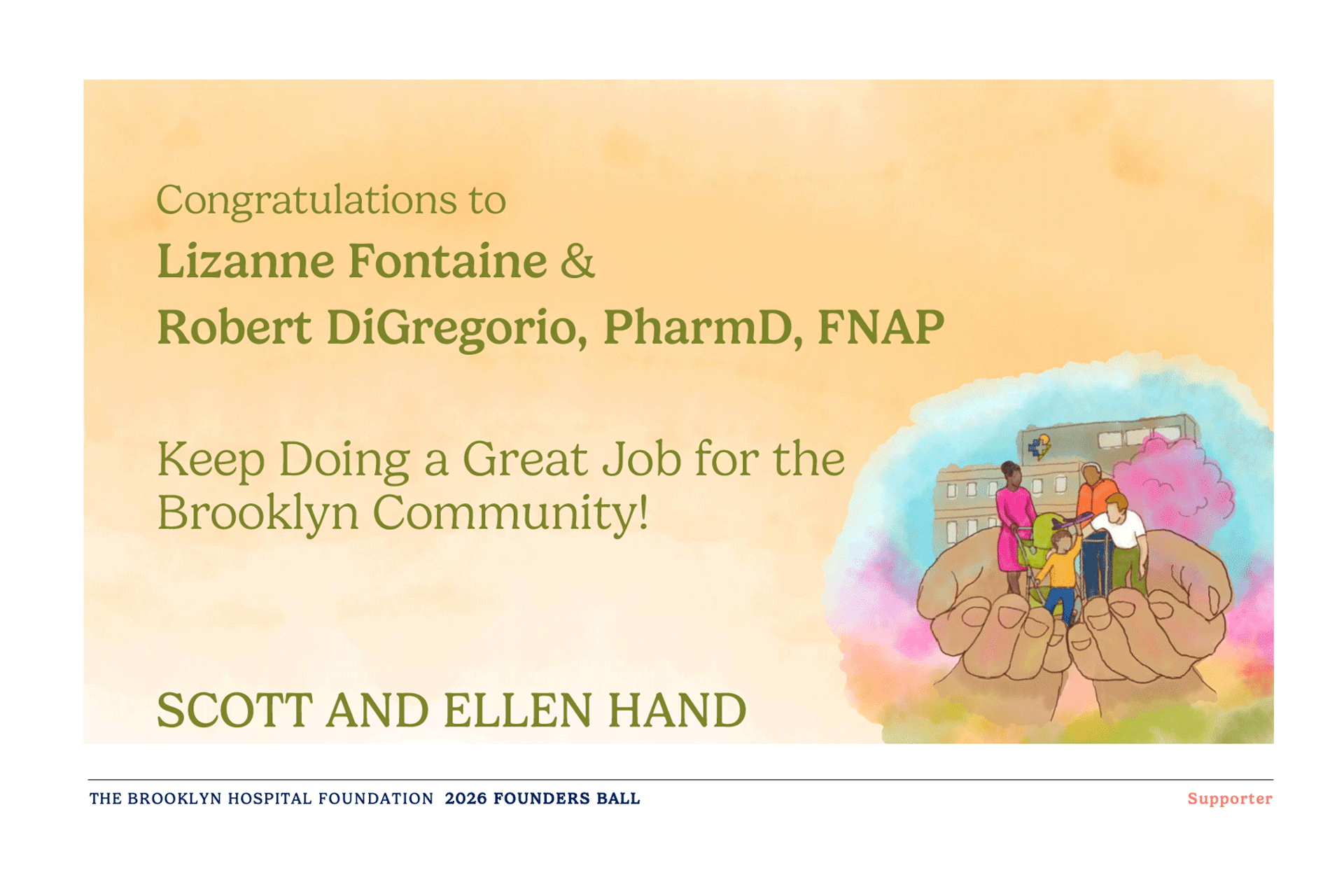 Congratulations to
Lizanne Fontaine &
Robert DiGregorio, PharmD, FNAP

Keep Doing a Great Job for the Brooklyn Community!

SCOTT AND ELLEN HAND

THE BROOKLYN HOSPITAL FOUNDATION 2026 FOUNDERS BALL

Supporter